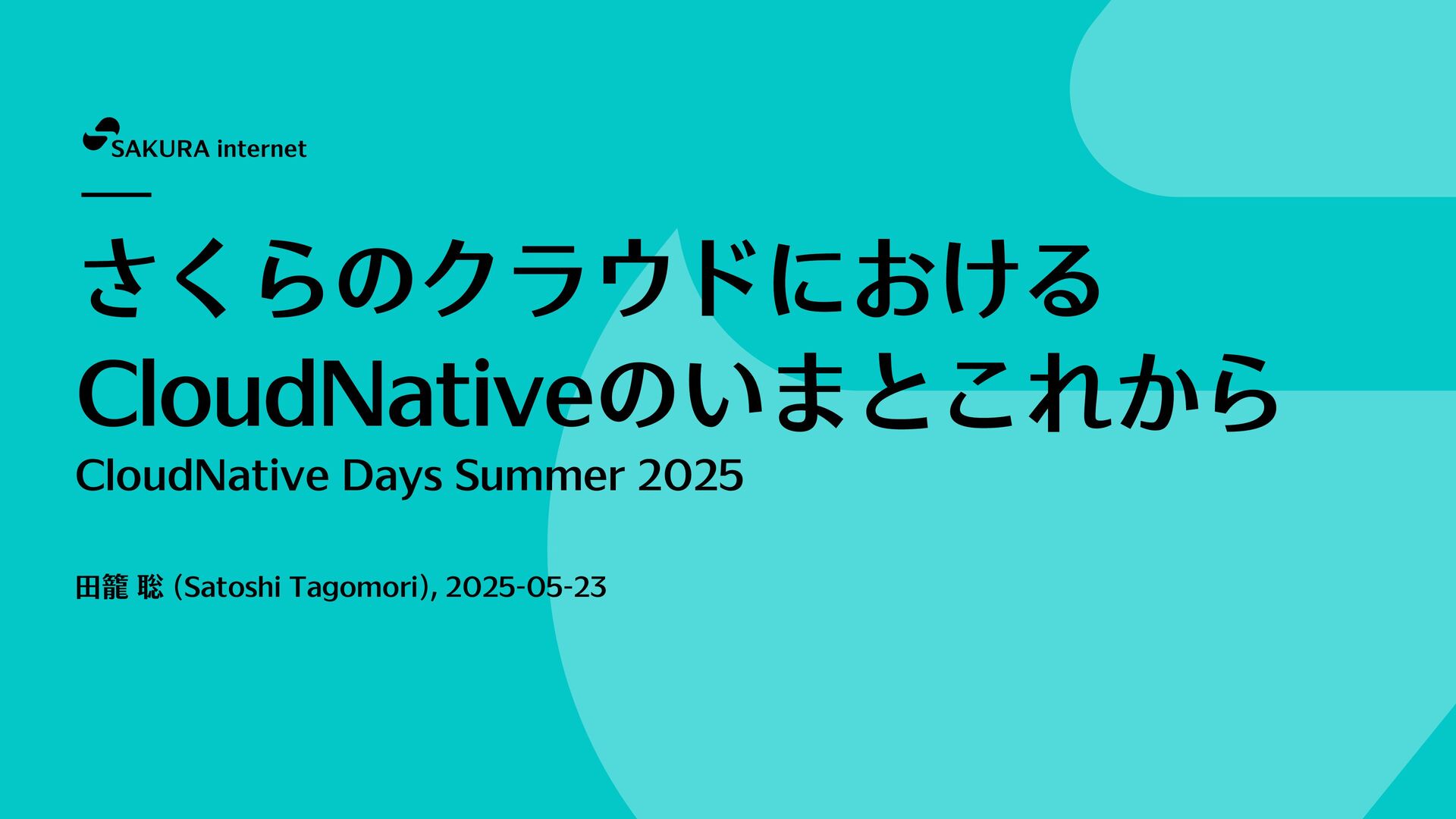 SAKURA internet

さくらのクラウドにおける
CloudNativeのいまとこれから

CloudNative Days Summer 2025

田籠 聡 (Satoshi Tagomori), 2025-05-23